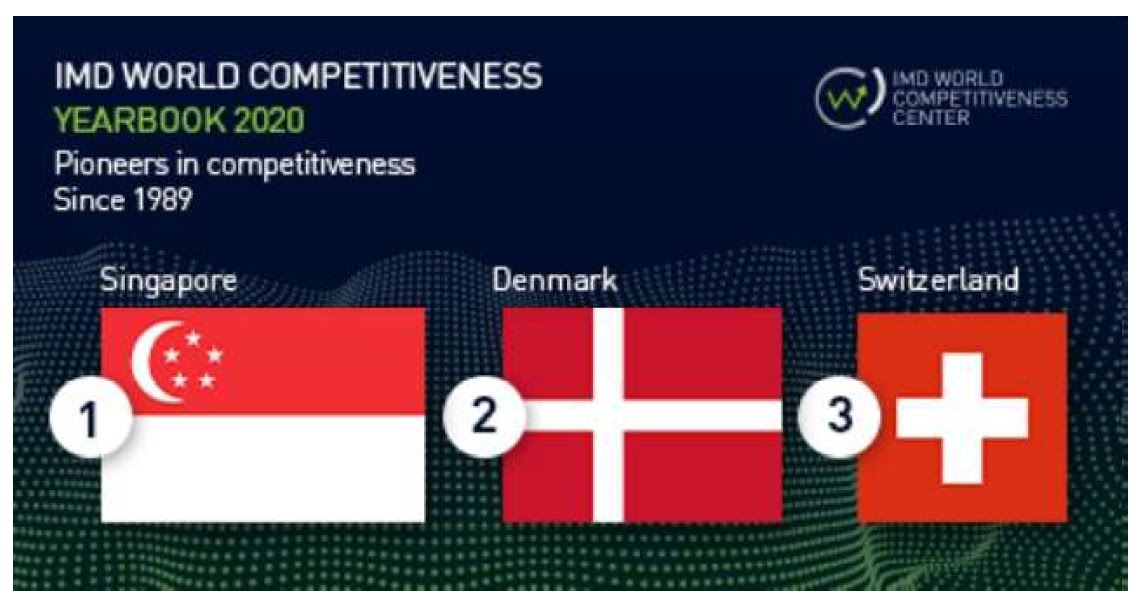 IMD WORLD COMPETITIVENESS
YEARBOOK 2020
Pioneers in competitiveness
Since 1989

IMD WORLD COMPETITIVENESS CENTER

Singapore
1

Denmark
2

Switzerland
3